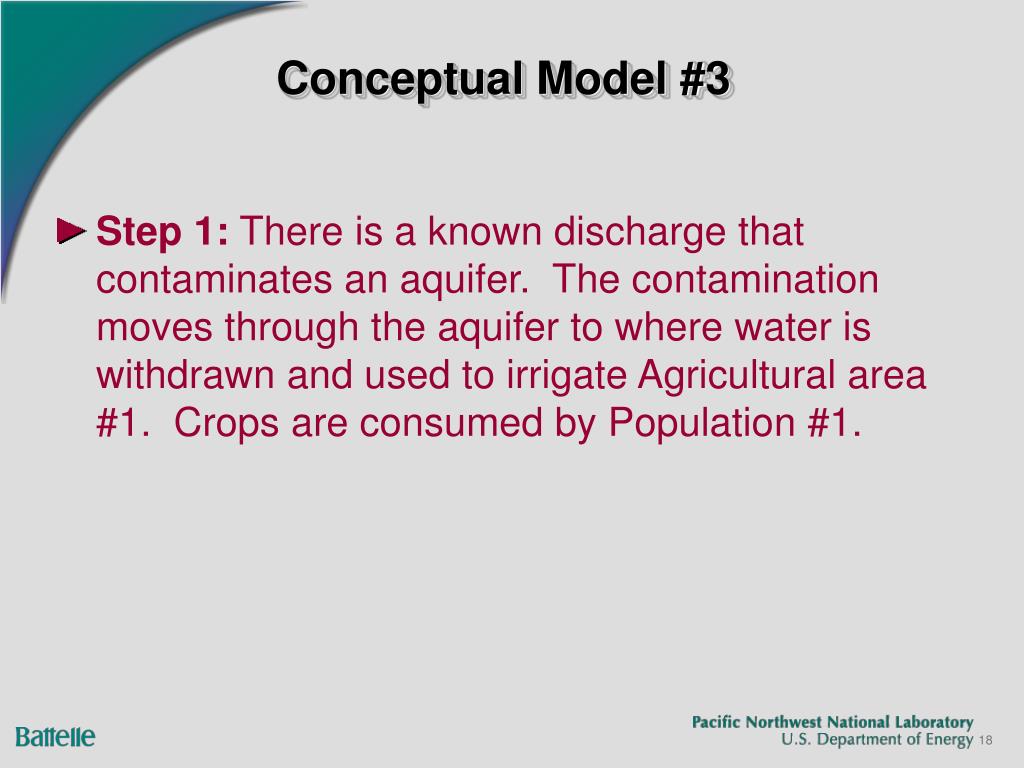 Conceptual Model #3

Step 1: There is a known discharge that contaminates an aquifer. The contamination moves through the aquifer to where water is withdrawn and used to irrigate Agricultural area #1. Crops are consumed by Population #1.

Battelle

Pacific Northwest National Laboratory
U.S. Department of Energy 18